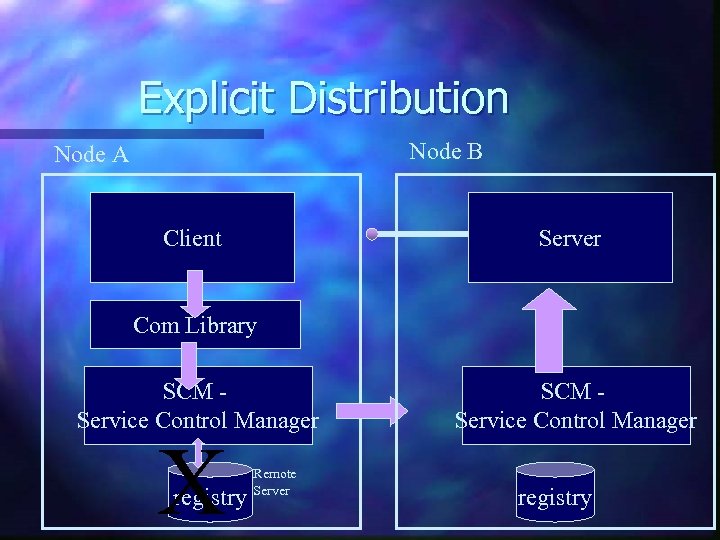 Explicit Distribution

Node A

Client

Com Library

SCM - Service Control Manager

X

registry

Remote Server

Node B

Server

SCM - Service Control Manager

registry